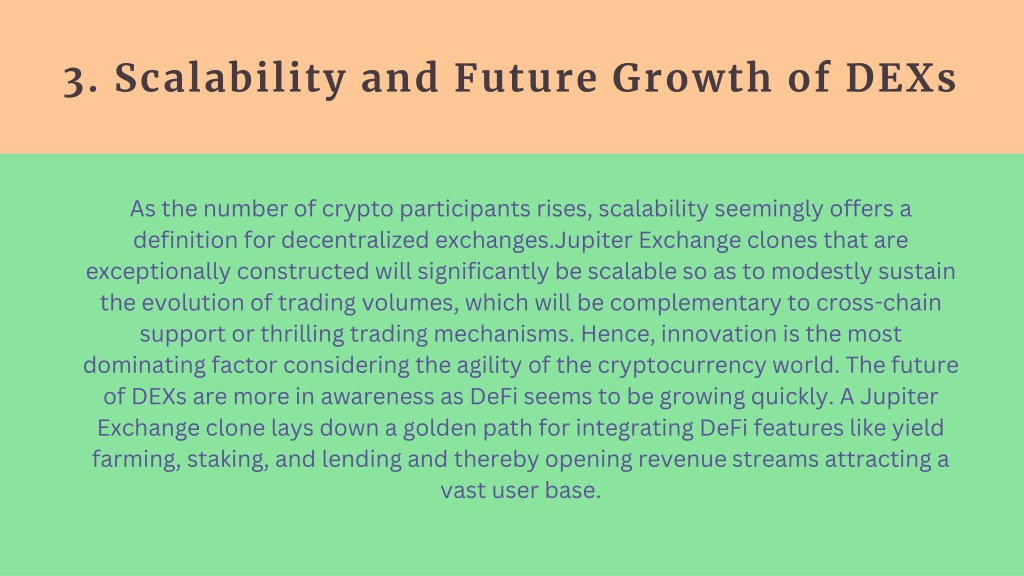 3. Scalability and Future Growth of DEXs

As the number of crypto participants rises, scalability seemingly offers a definition for decentralized exchanges.Jupiter Exchange clones that are exceptionally constructed will significantly be scalable so as to modestly sustain the evolution of trading volumes, which will be complementary to cross-chain support or thrilling trading mechanisms. Hence, innovation is the most dominating factor considering the agility of the cryptocurrency world. The future of DEXs are more in awareness as DeFi seems to be growing quickly. A Jupiter Exchange clone lays down a golden path for integrating DeFi features like yield farming, staking, and lending and thereby opening revenue streams attracting a vast user base.